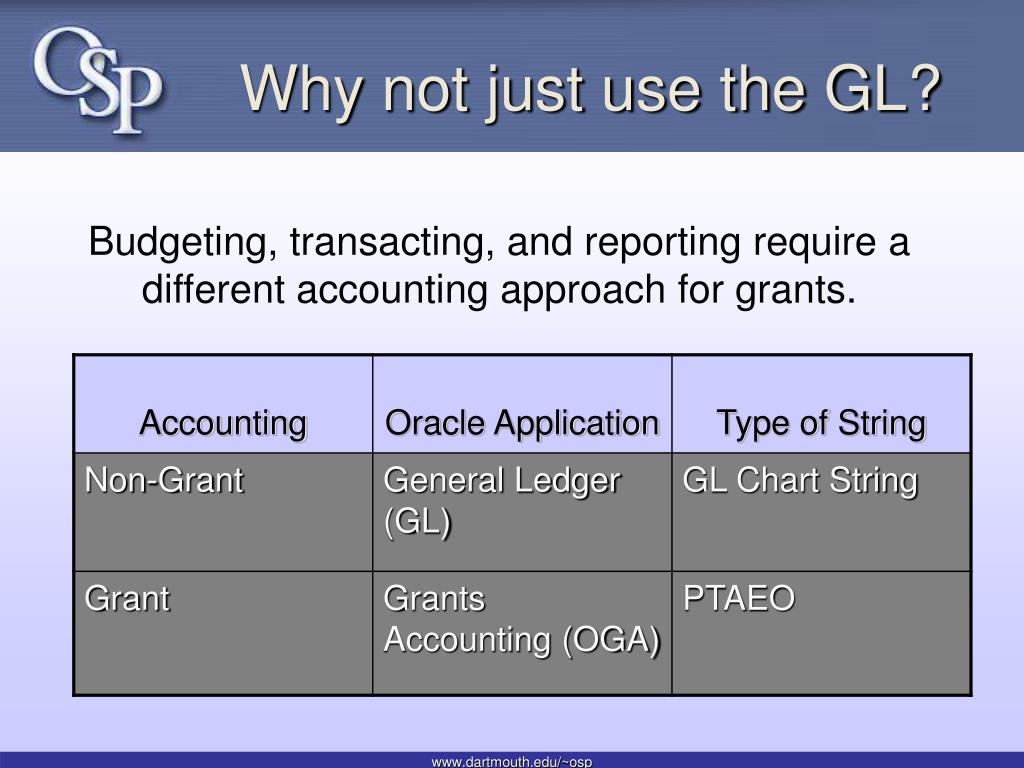 OSP

Why not just use the GL?

Budgeting, transacting, and reporting require a different accounting approach for grants.

| Accounting | Oracle Application | Type of String |
|---|---|---|
| Non-Grant | General Ledger (GL) | GL Chart String |
| Grant | Grants Accounting (OGA) | PTAEO |

www.dartmouth.edu/~osp